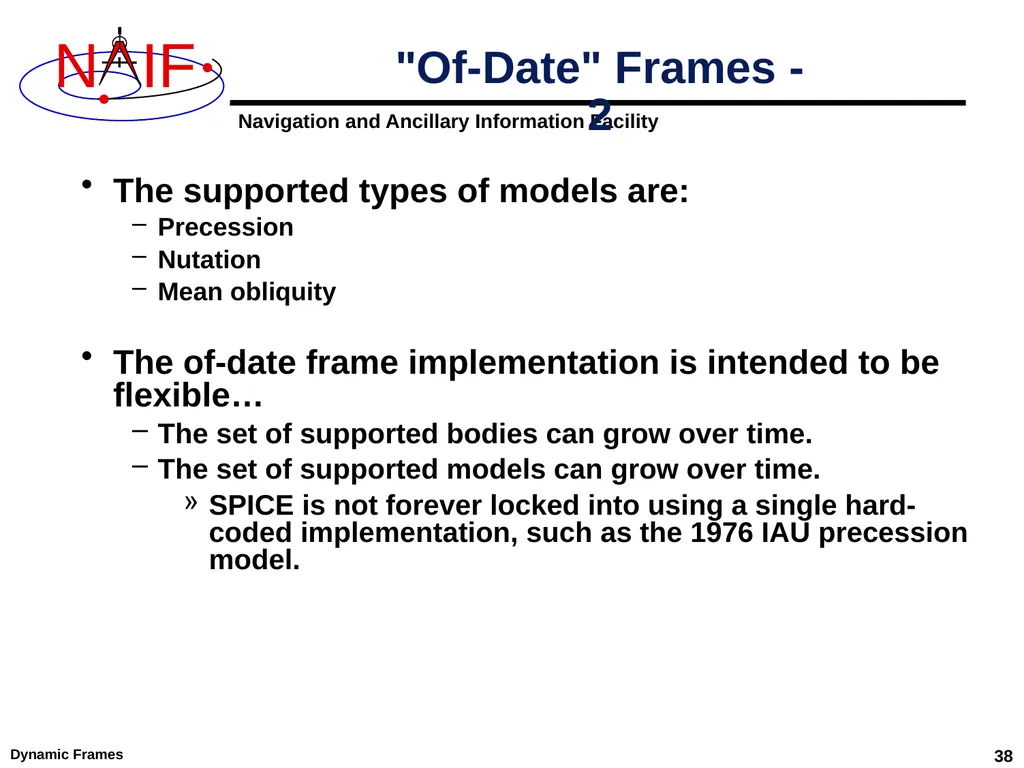 NAIF

"Of-Date" Frames - 2

Navigation and Ancillary Information Facility

• The supported types of models are:
– Precession
– Nutation
– Mean obliquity

• The of-date frame implementation is intended to be flexible…
– The set of supported bodies can grow over time.
– The set of supported models can grow over time.
» SPICE is not forever locked into using a single hard-coded implementation, such as the 1976 IAU precession model.

Dynamic Frames

38